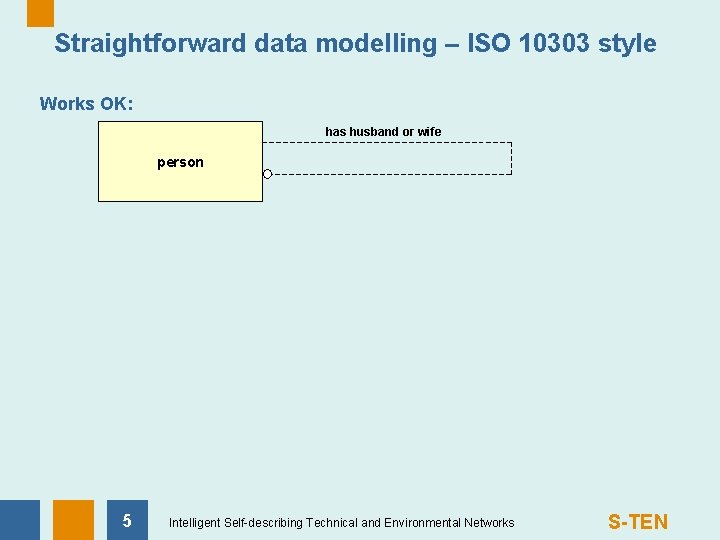 Straightforward data modelling – ISO 10303 style

Works OK:

person

has husband or wife

5

Intelligent Self-describing Technical and Environmental Networks

S-TEN